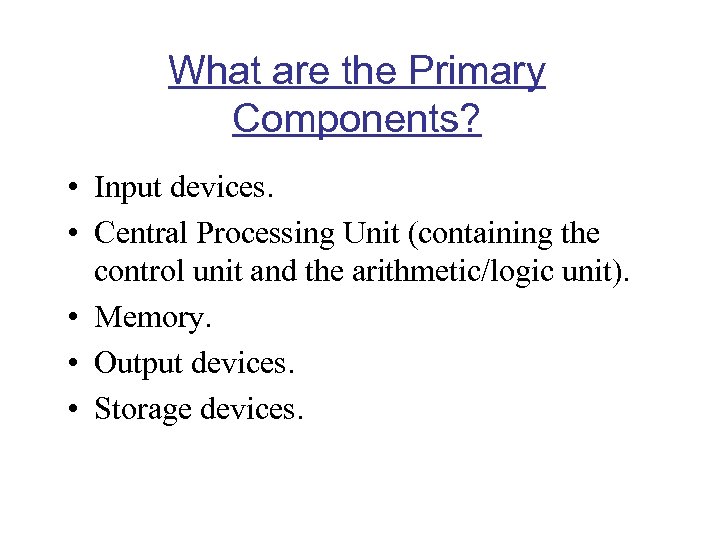 What are the Primary Components?

• Input devices.
• Central Processing Unit (containing the control unit and the arithmetic/logic unit).
• Memory.
• Output devices.
• Storage devices.